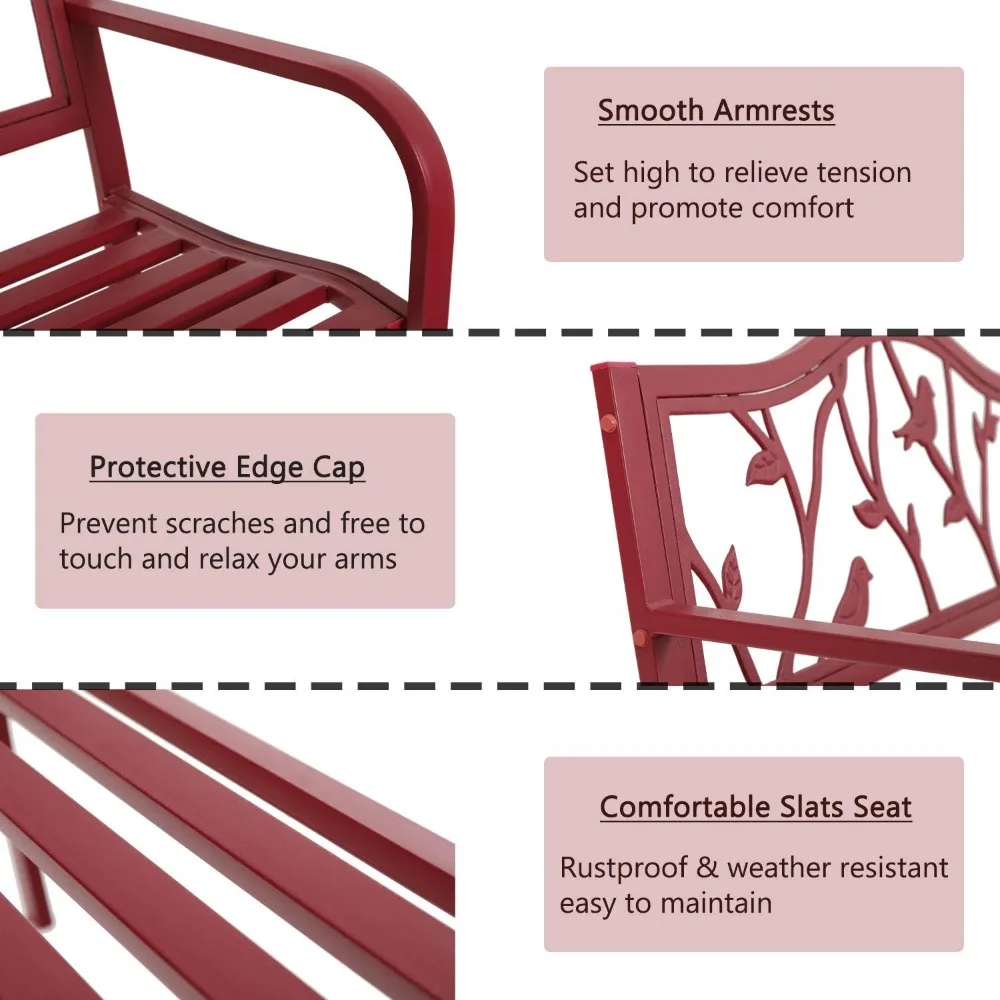 Smooth Armrests

Set high to relieve tension and promote comfort

Protective Edge Cap

Prevent scraches and free to touch and relax your arms

Comfortable Slats Seat

Rustproof & weather resistant easy to maintain